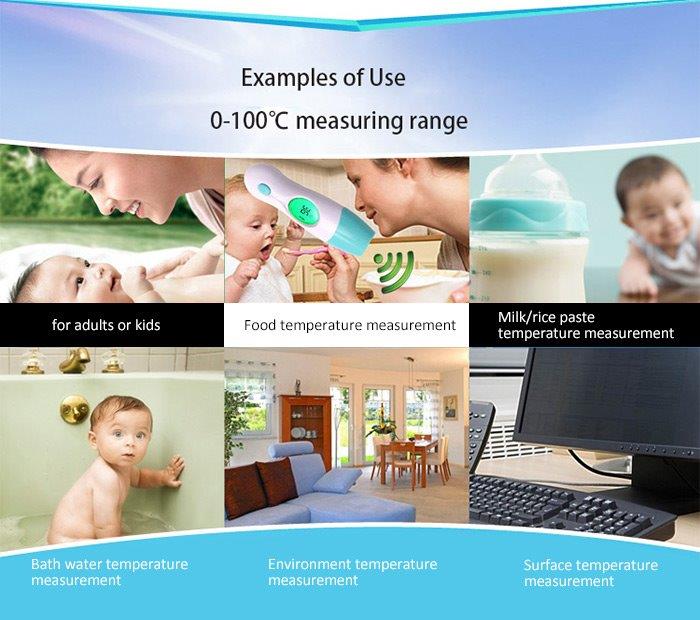 Examples of Use

0-100℃ measuring range

for adults or kids

Food temperature measurement

Milk/rice paste temperature measurement

Bath water temperature measurement

Environment temperature measurement

Surface temperature measurement